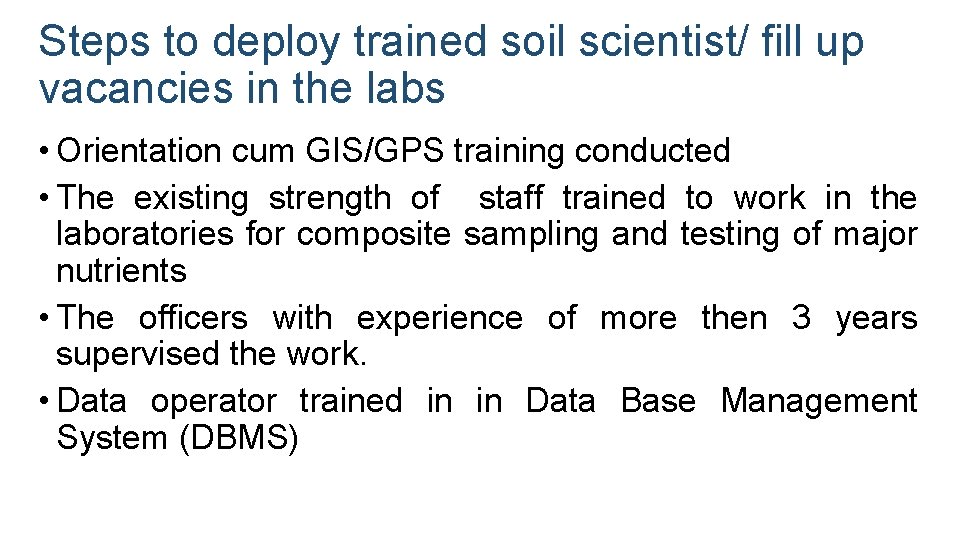 Steps to deploy trained soil scientist/ fill up vacancies in the labs

• Orientation cum GIS/GPS training conducted

• The existing strength of staff trained to work in the laboratories for composite sampling and testing of major nutrients

• The officers with experience of more then 3 years supervised the work.

• Data operator trained in in Data Base Management System (DBMS)